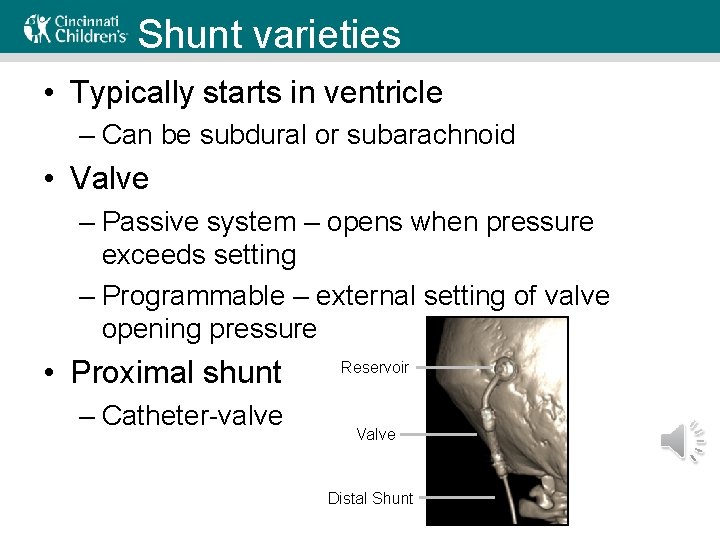 Cincinnati Children's Shunt varieties

• Typically starts in ventricle
 – Can be subdural or subarachnoid
• Valve
 – Passive system – opens when pressure exceeds setting
 – Programmable – external setting of valve opening pressure
• Proximal shunt
 – Catheter-valve

Reservoir
Valve
Distal Shunt